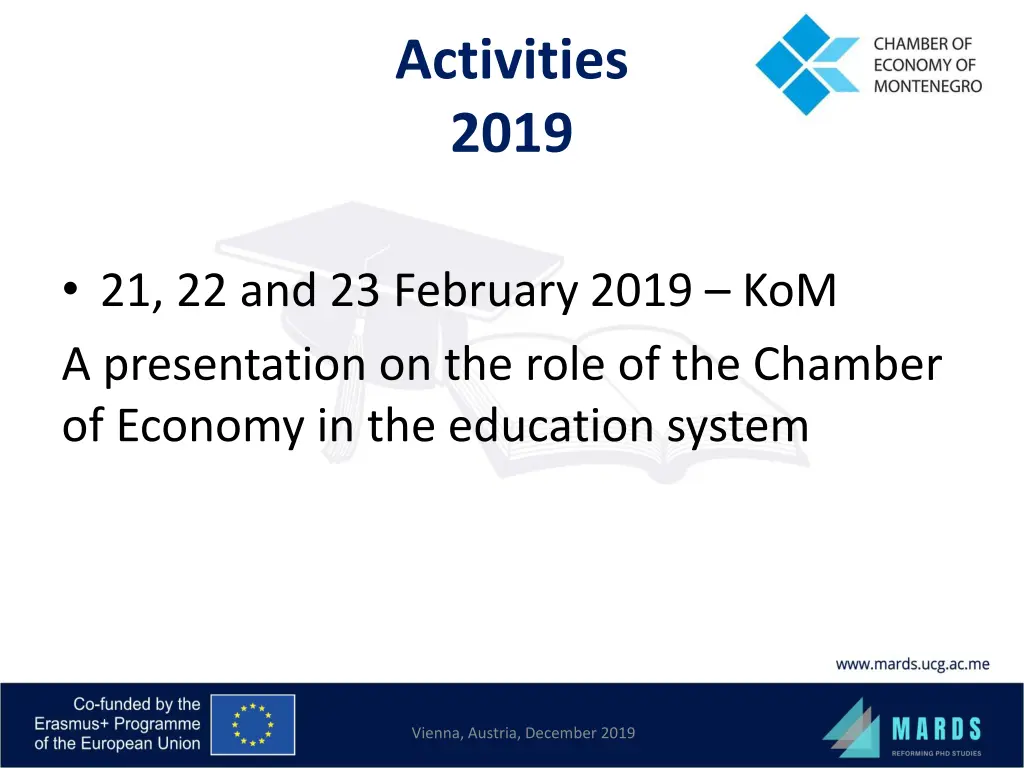 Activities
2019

CHAMBER OF ECONOMY OF MONTENEGRO

• 21, 22 and 23 February 2019 – KoM

A presentation on the role of the Chamber of Economy in the education system

www.mards.ucg.ac.me

Co-funded by the Erasmus+ Programme of the European Union

Vienna, Austria, December 2019

MARDS
REFORMING PHD STUDIES